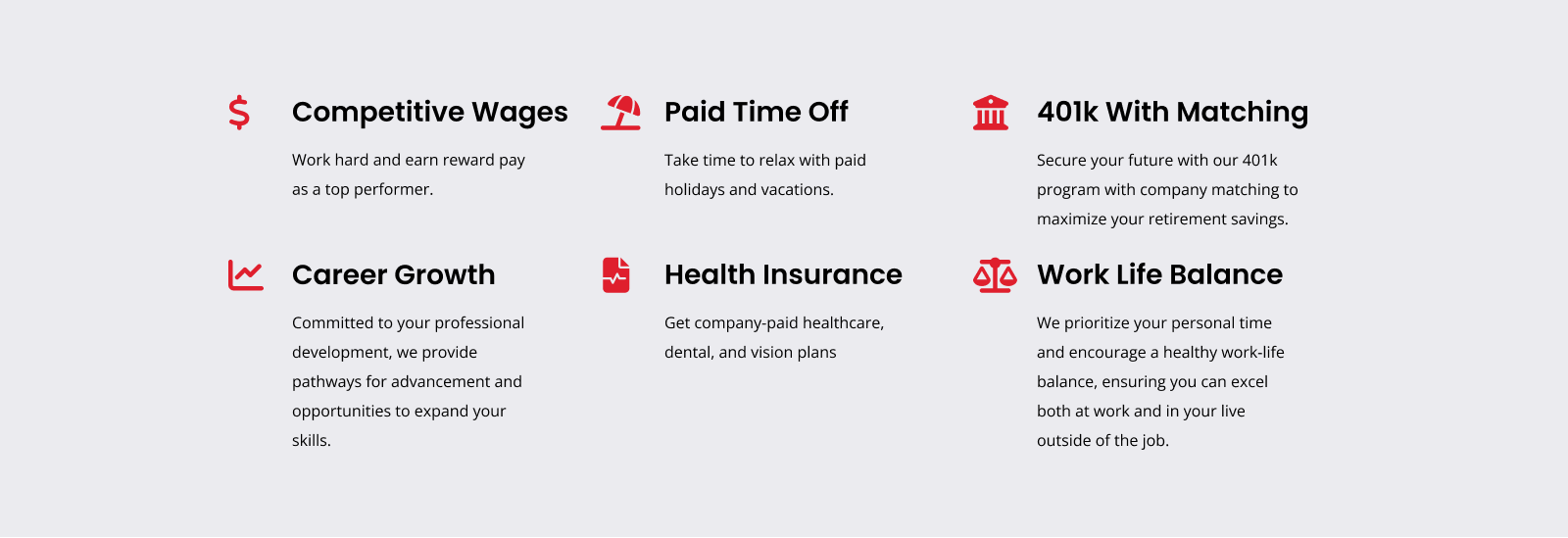 Competitive Wages

Work hard and earn reward pay as a top performer.

Paid Time Off

Take time to relax with paid holidays and vacations.

401k With Matching

Secure your future with our 401k program with company matching to maximize your retirement savings.

Career Growth

Committed to your professional development, we provide pathways for advancement and opportunities to expand your skills.

Health Insurance

Get company-paid healthcare, dental, and vision plans

Work Life Balance

We prioritize your personal time and encourage a healthy work-life balance, ensuring you can excel both at work and in your live outside of the job.